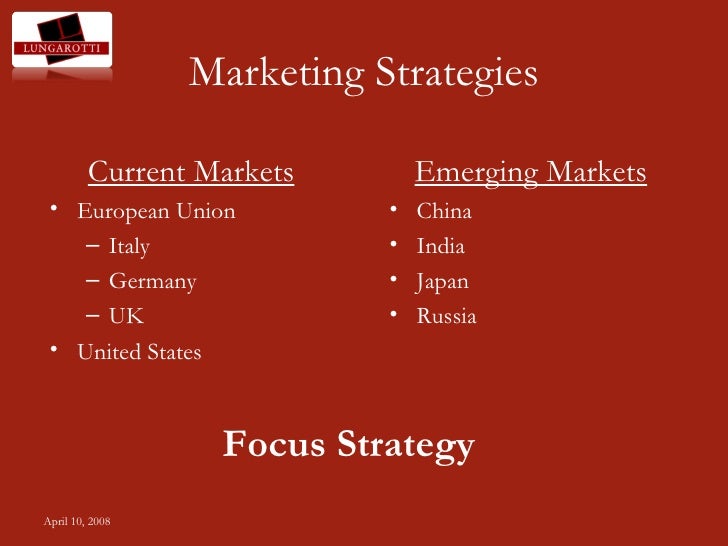 LUNGAROTTI

Marketing Strategies

Current Markets
• European Union
– Italy
– Germany
– UK
• United States

Emerging Markets
• China
• India
• Japan
• Russia

Focus Strategy

April 10, 2008